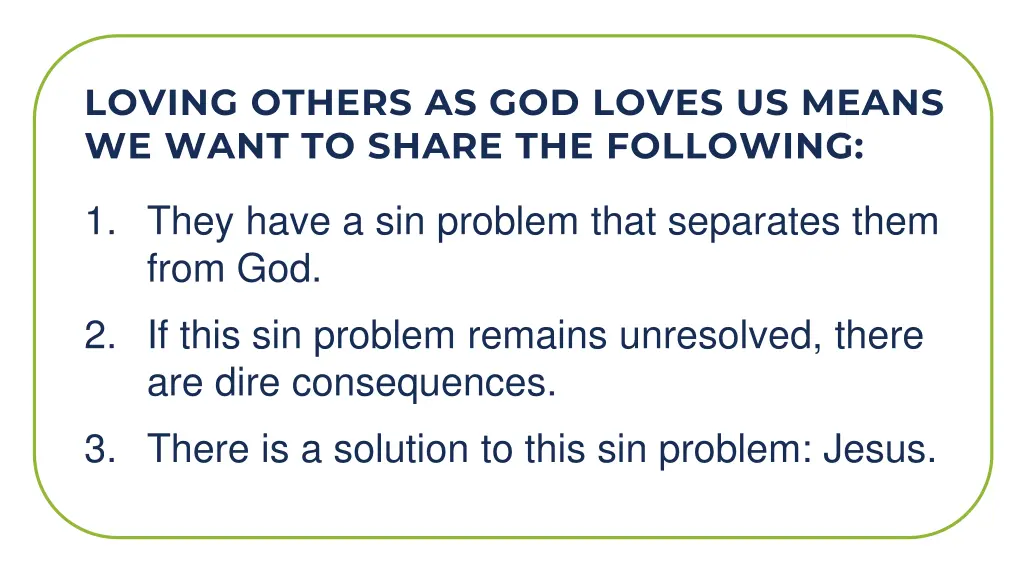 LOVING OTHERS AS GOD LOVES US MEANS WE WANT TO SHARE THE FOLLOWING:

1. They have a sin problem that separates them from God.

2. If this sin problem remains unresolved, there are dire consequences.

3. There is a solution to this sin problem: Jesus.